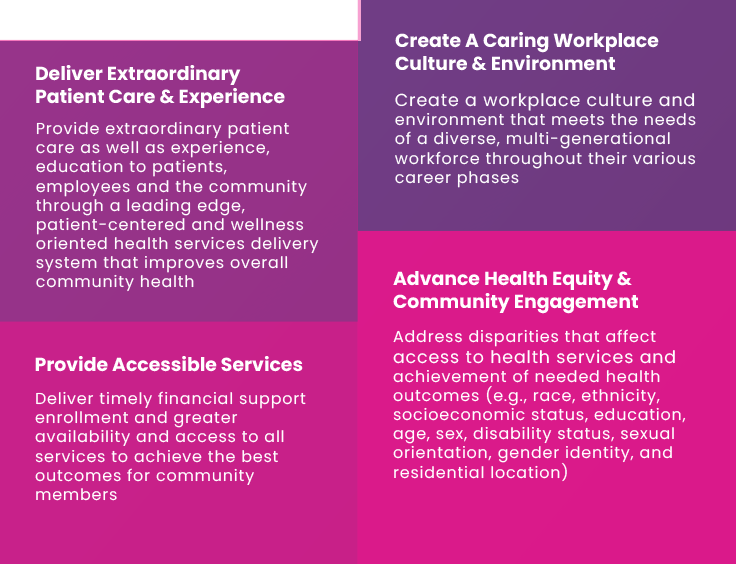 Deliver Extraordinary Patient Care & Experience

Provide extraordinary patient care as well as experience, education to patients, employees and the community through a leading edge, patient-centered and wellness oriented health services delivery system that improves overall community health

Provide Accessible Services

Deliver timely financial support enrollment and greater availability and access to all services to achieve the best outcomes for community members

Create A Caring Workplace Culture & Environment

Create a workplace culture and environment that meets the needs of a diverse, multi-generational workforce throughout their various career phases

Advance Health Equity & Community Engagement

Address disparities that affect access to health services and achievement of needed health outcomes (e.g., race, ethnicity, socioeconomic status, education, age, sex, disability status, sexual orientation, gender identity, and residential location)